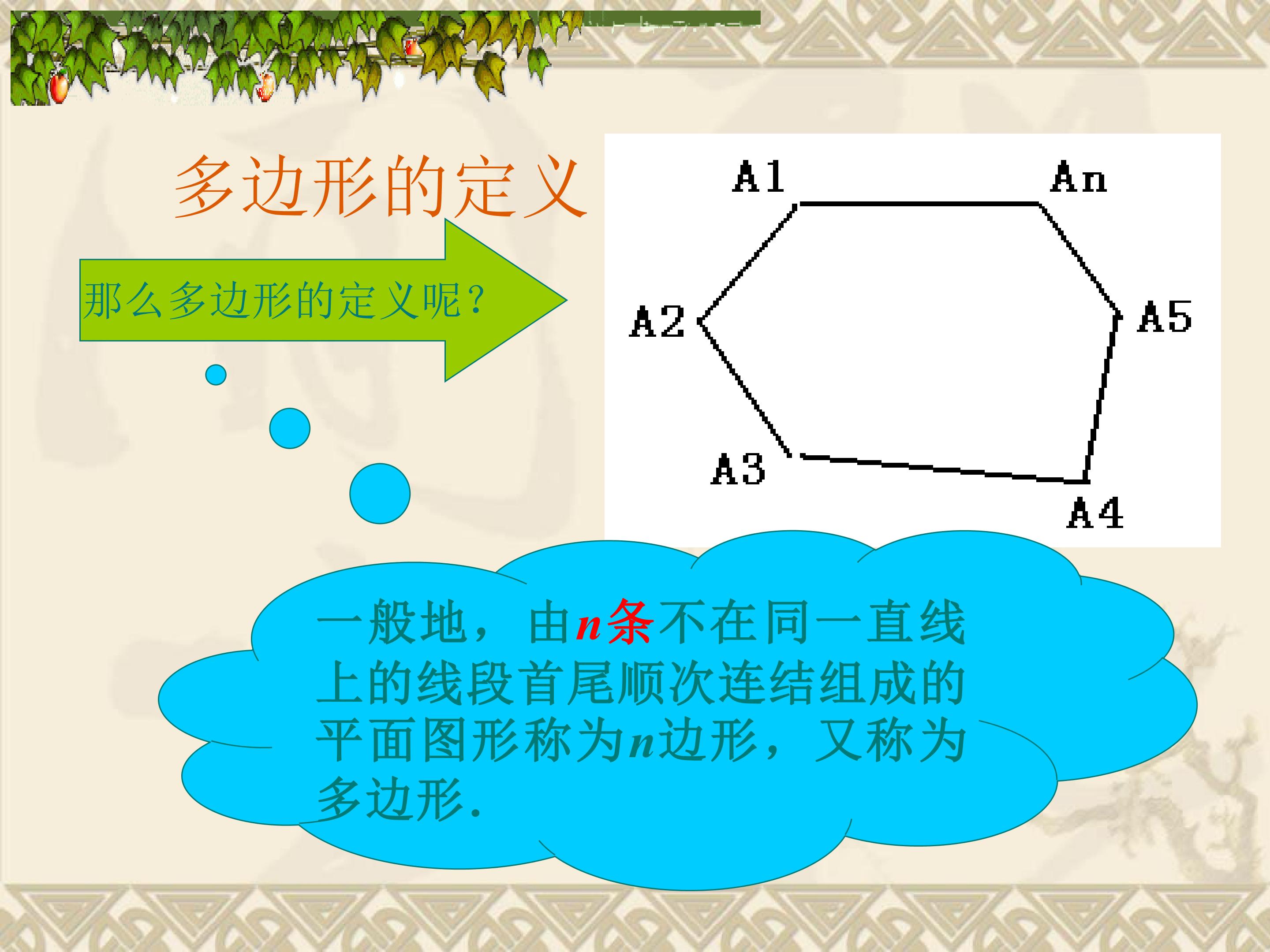 多边形的定义

那么多边形的定义呢？

A1
An
A2
A5
A3
A4

一般地，由$n$条不在同一直线上的线段首尾顺次连结组成的平面图形称为$n$边形，又称为多边形.